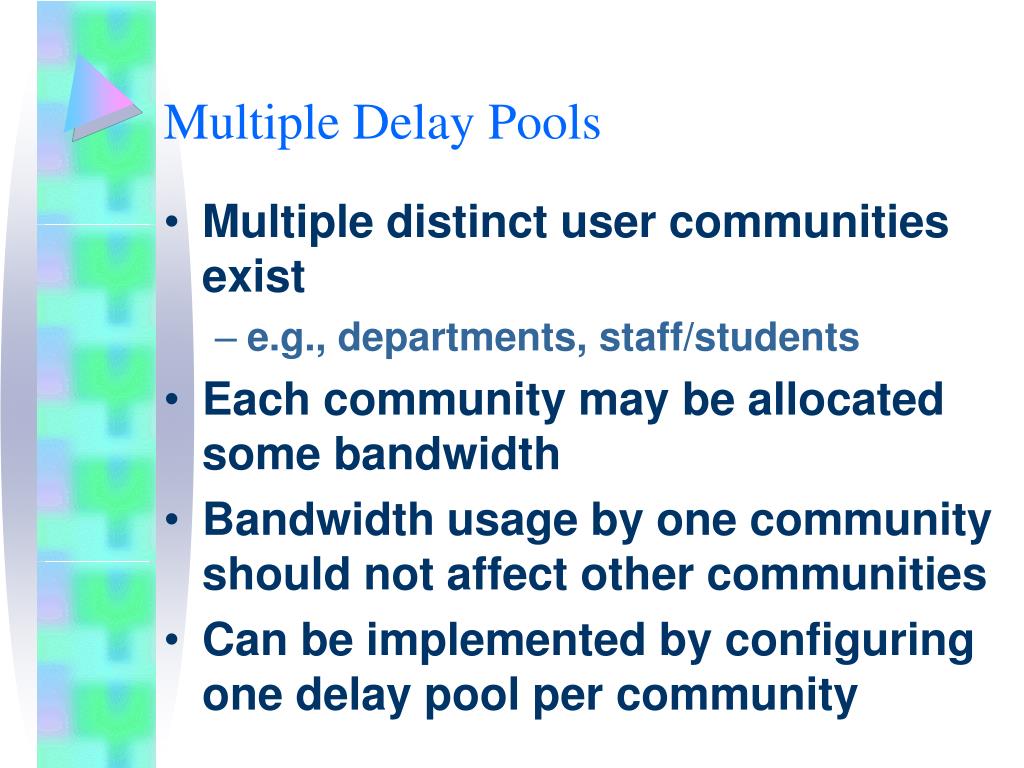 Multiple Delay Pools

• Multiple distinct user communities exist
– e.g., departments, staff/students
• Each community may be allocated some bandwidth
• Bandwidth usage by one community should not affect other communities
• Can be implemented by configuring one delay pool per community